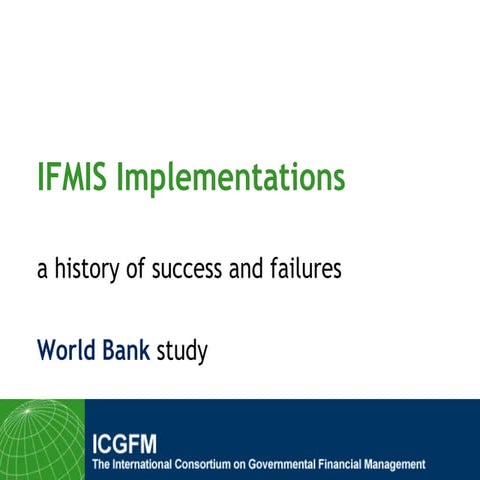 IFMIS Implementations

a history of success and failures

World Bank study

ICGFM
The International Consortium on Governmental Financial Management